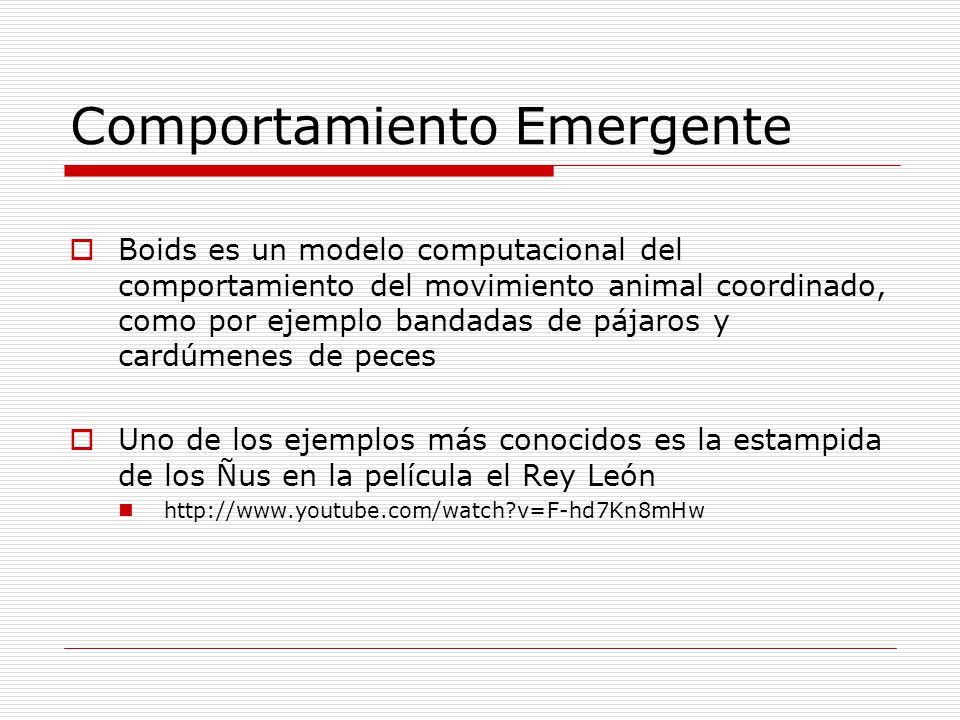 Comportamiento Emergente

Boids es un modelo computacional del comportamiento del movimiento animal coordinado, como por ejemplo bandadas de pájaros y cardúmenes de peces

Uno de los ejemplos más conocidos es la estampida de los Ñus en la película el Rey León

http://www.youtube.com/watch?v=F-hd7Kn8mHw